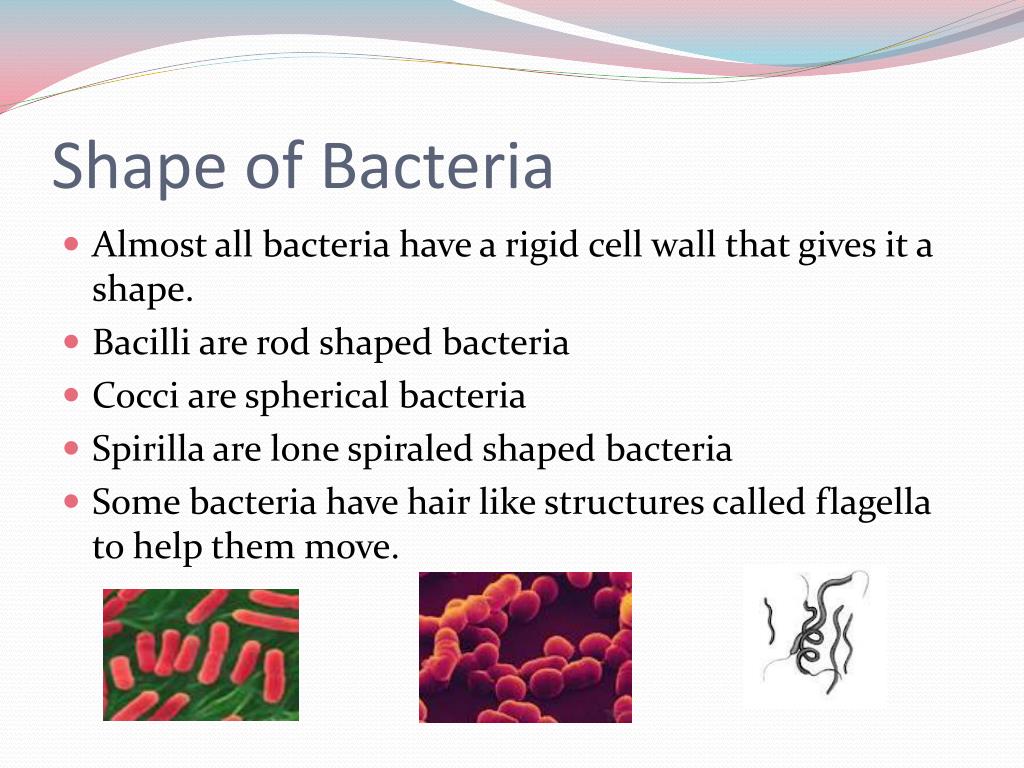 Shape of Bacteria

- Almost all bacteria have a rigid cell wall that gives it a shape.
- Bacilli are rod shaped bacteria
- Cocci are spherical bacteria
- Spirilla are lone spiraled shaped bacteria
- Some bacteria have hair like structures called flagella to help them move.